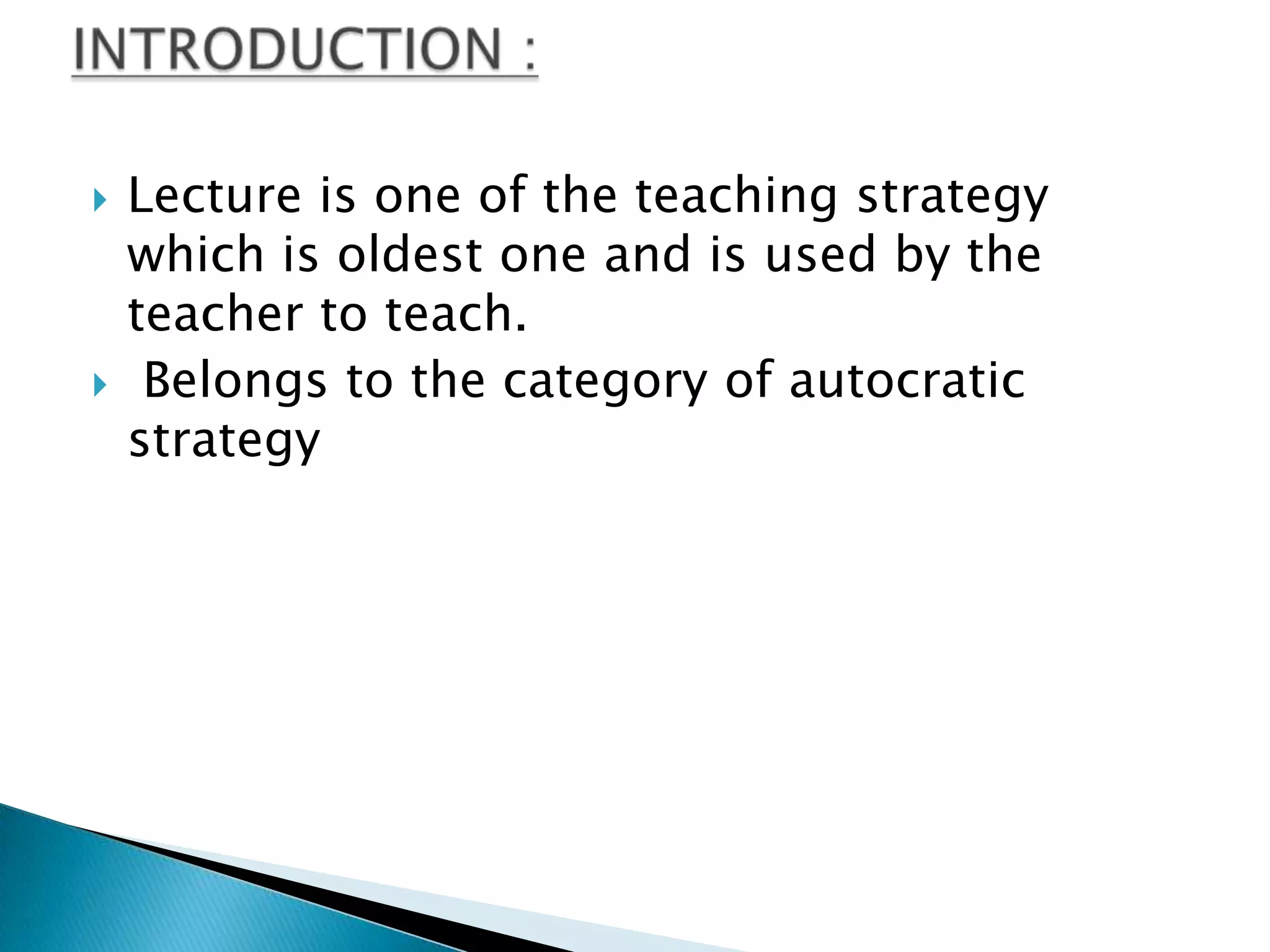 INTRODUCTION :

Lecture is one of the teaching strategy which is oldest one and is used by the teacher to teach.

Belongs to the category of autocratic strategy